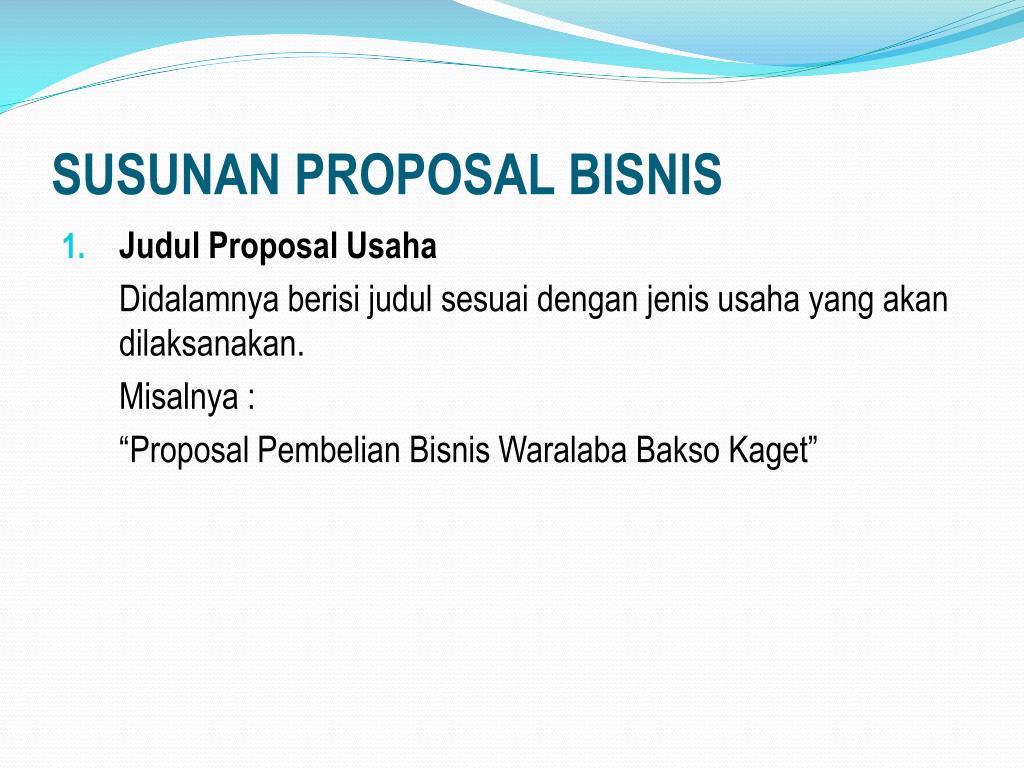 SUSUNAN PROPOSAL BISNIS

1. Judul Proposal Usaha

Didalamnya berisi judul sesuai dengan jenis usaha yang akan dilaksanakan.

Misalnya :

“Proposal Pembelian Bisnis Waralaba Bakso Kaget”